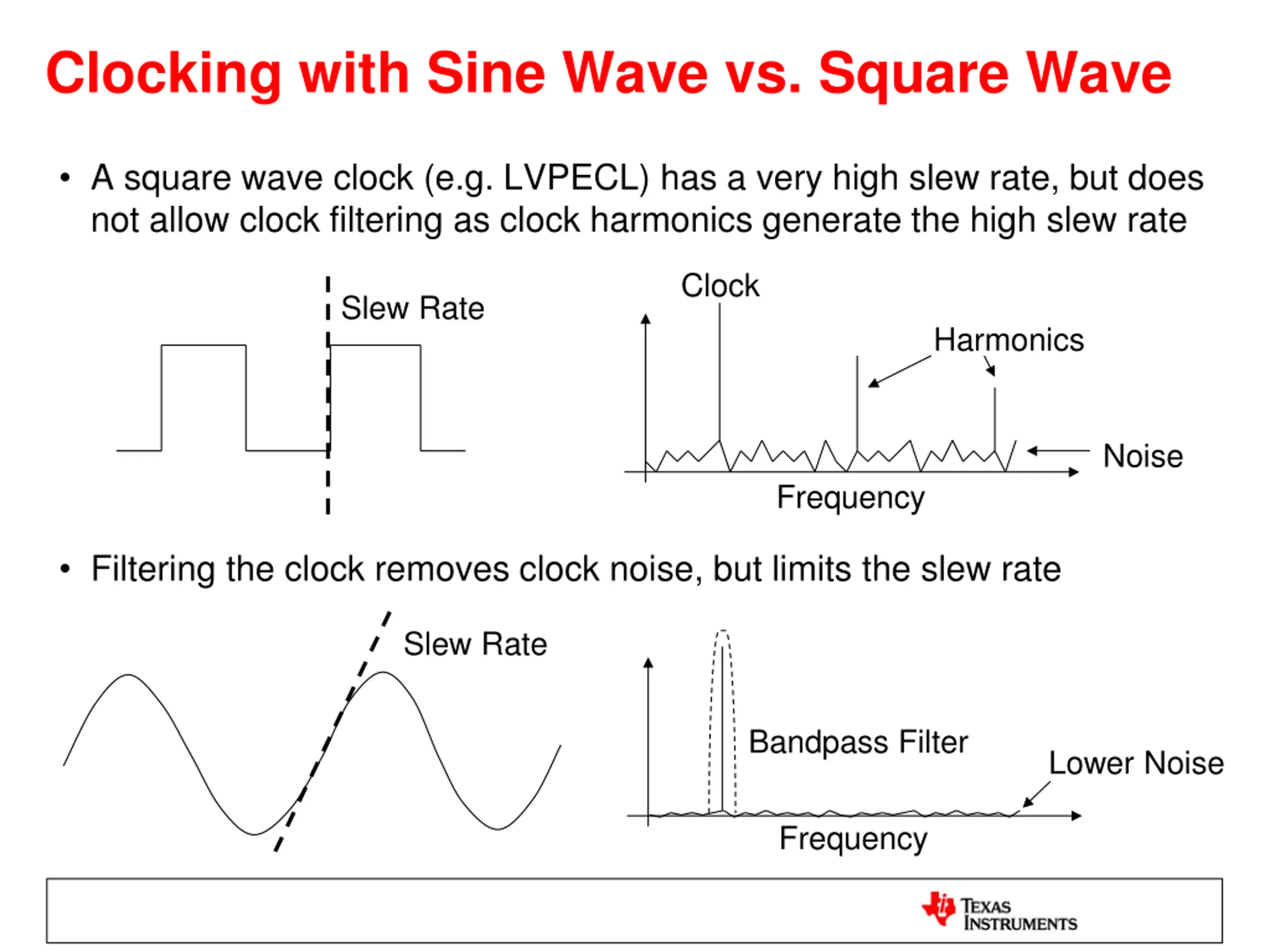 Clocking with Sine Wave vs. Square Wave

• A square wave clock (e.g. LVPECL) has a very high slew rate, but does not allow clock filtering as clock harmonics generate the high slew rate

Slew Rate

Clock

Harmonics

Noise

Frequency

• Filtering the clock removes clock noise, but limits the slew rate

Slew Rate

Bandpass Filter

Lower Noise

Frequency

TEXAS INSTRUMENTS